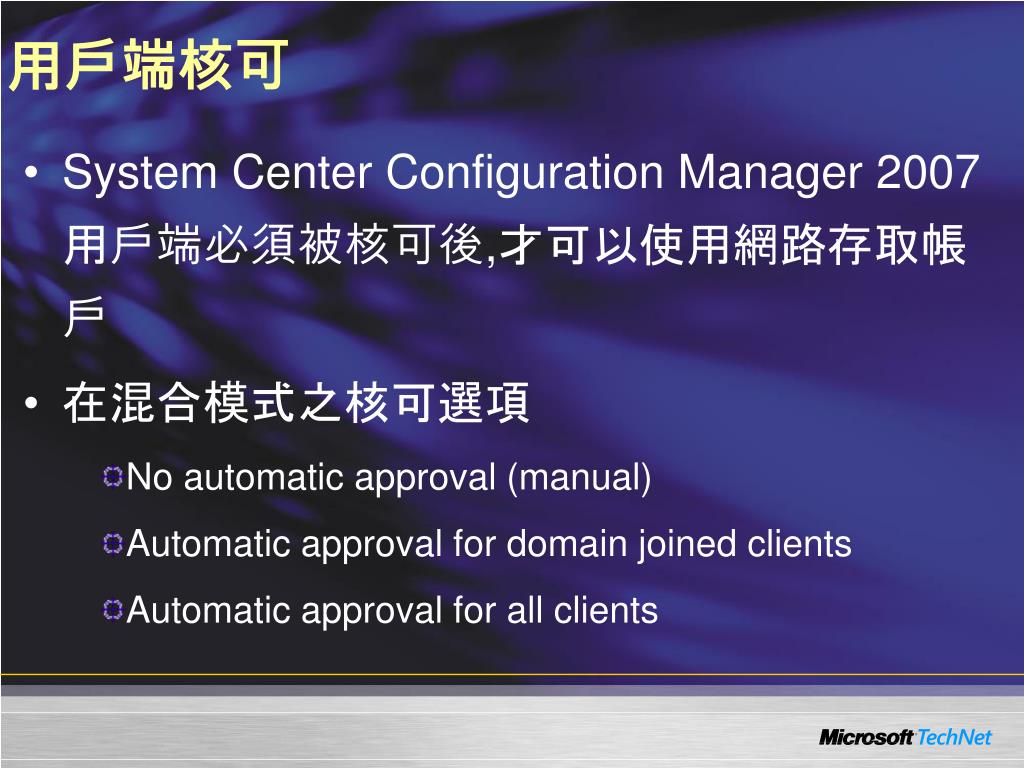 用戶端核可

• System Center Configuration Manager 2007 用戶端必須被核可後,才可以使用網路存取帳戶

• 在混合模式之核可選項

No automatic approval (manual)

Automatic approval for domain joined clients

Automatic approval for all clients

Microsoft TechNet